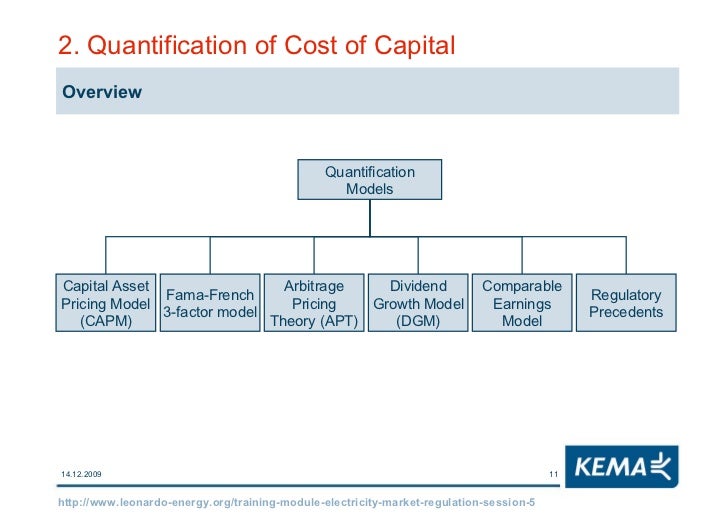 2. Quantification of Cost of Capital

Overview

Quantification Models

Capital Asset Pricing Model (CAPM)

Fama-French 3-factor model

Arbitrage Pricing Theory (APT)

Dividend Growth Model (DGM)

Comparable Earnings Model

Regulatory Precedents

14.12.2009

11

KEMA

http://www.leonardo-energy.org/training-module-electricity-market-regulation-session-5